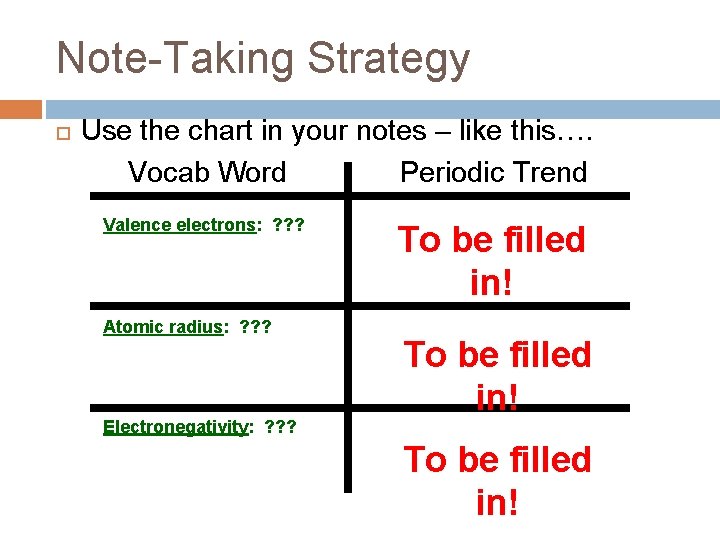 Note-Taking Strategy

Use the chart in your notes – like this….

| Vocab Word | Periodic Trend |
|---|---|
| Valence electrons: ??? | To be filled in! |
| Atomic radius: ??? | To be filled in! |
| Electronegativity: ??? | To be filled in! |